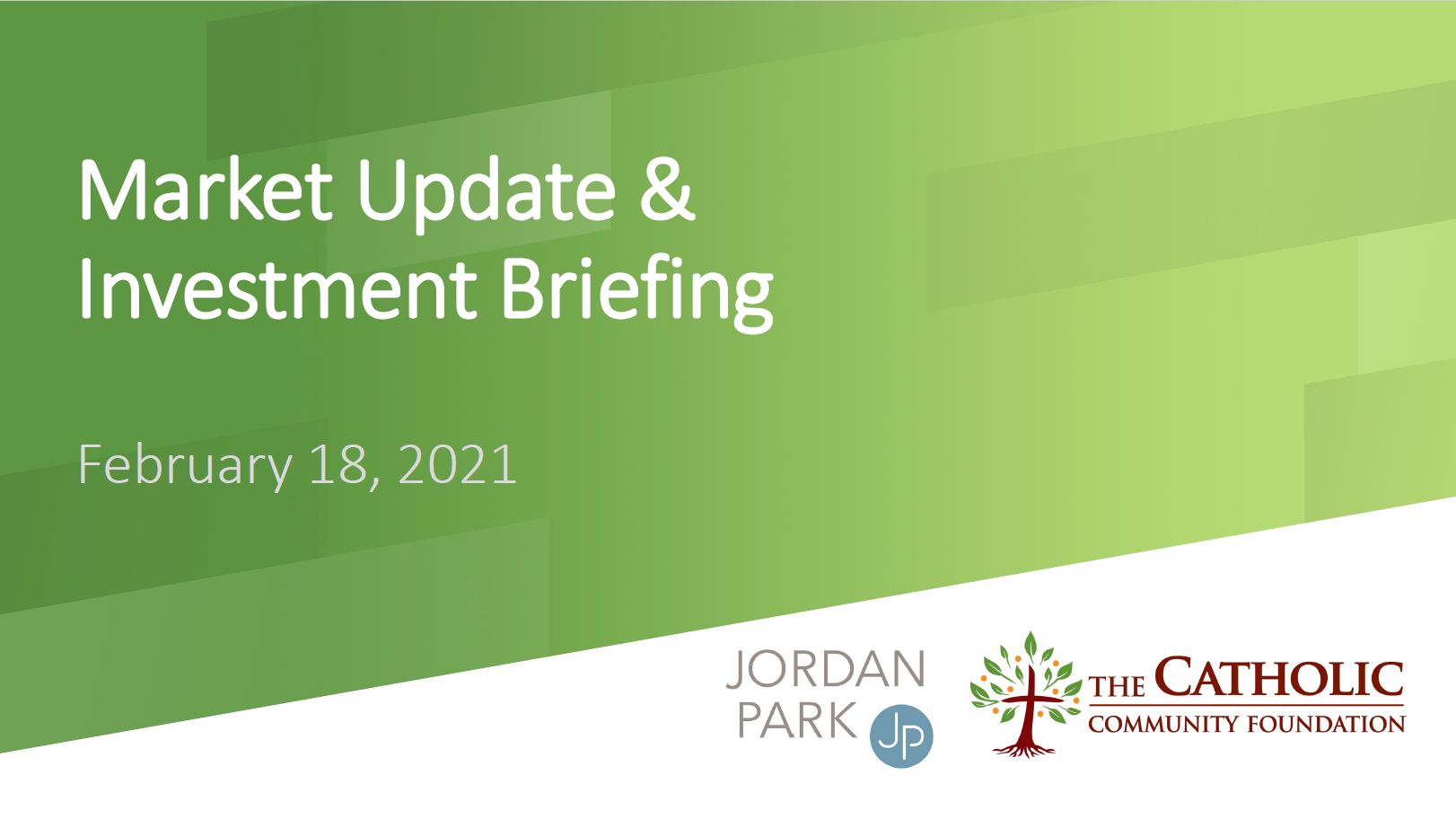 Market Update & Investment Briefing

February 18, 2021

JORDAN PARK JP

THE CATHOLIC COMMUNITY FOUNDATION